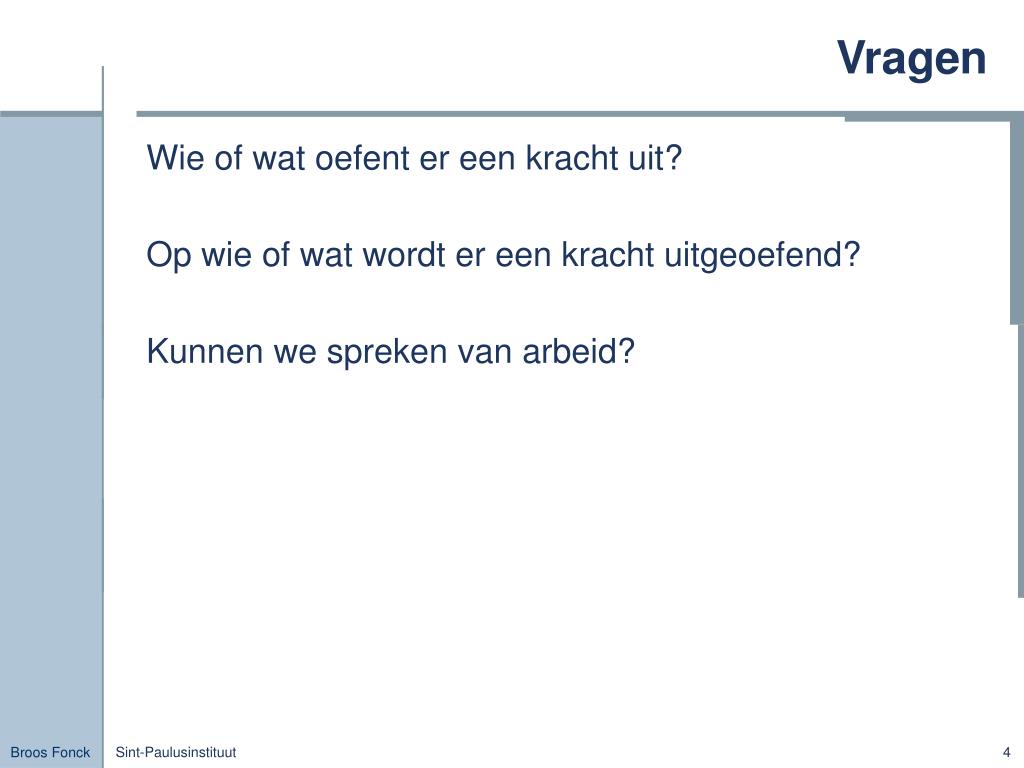 Vragen

Wie of wat oefent er een kracht uit?

Op wie of wat wordt er een kracht uitgeoefend?

Kunnen we spreken van arbeid?

Broos Fonck

Sint-Paulusinstituut

4